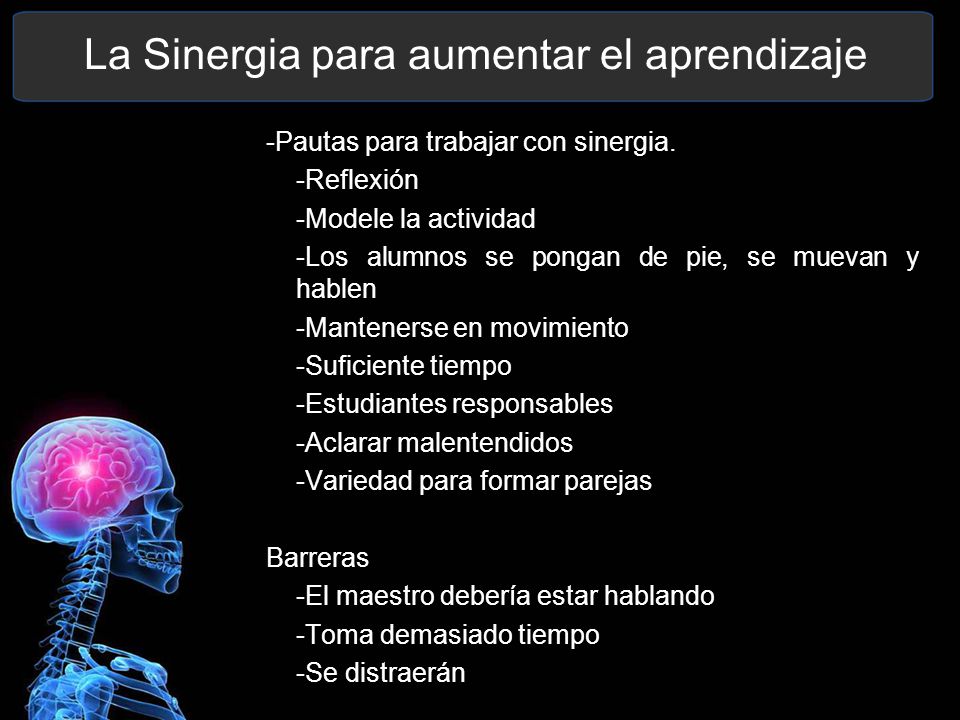 La Sinergia para aumentar el aprendizaje

-Pautas para trabajar con sinergia.
-Reflexión
-Modele la actividad
-Los alumnos se pongan de pie, se muevan y hablen
-Mantenerse en movimiento
-Suficiente tiempo
-Estudiantes responsables
-Aclarar malentendidos
-Variedad para formar parejas

Barreras
-El maestro debería estar hablando
-Toma demasiado tiempo
-Se distraerán